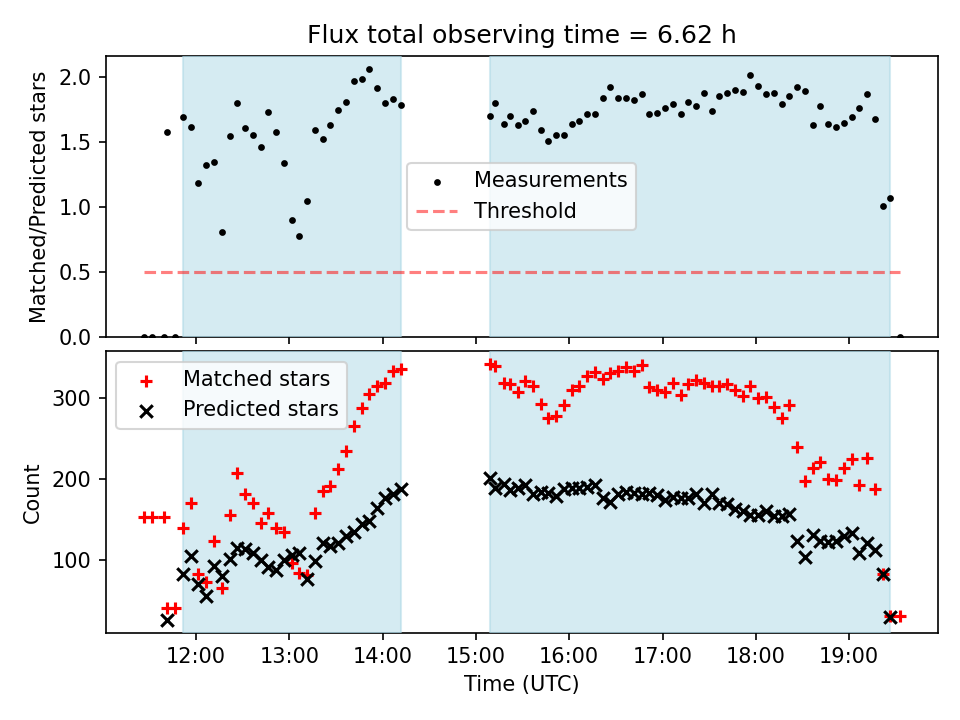 Flux total observing time = 6.62 h

Matched/Predicted stars

2.0
1.5
1.0
0.5
0.0

Measurements
Threshold

Matched stars
Predicted stars

Count

300
200
100

12:00
13:00
14:00
15:00
16:00
17:00
18:00
19:00

Time (UTC)